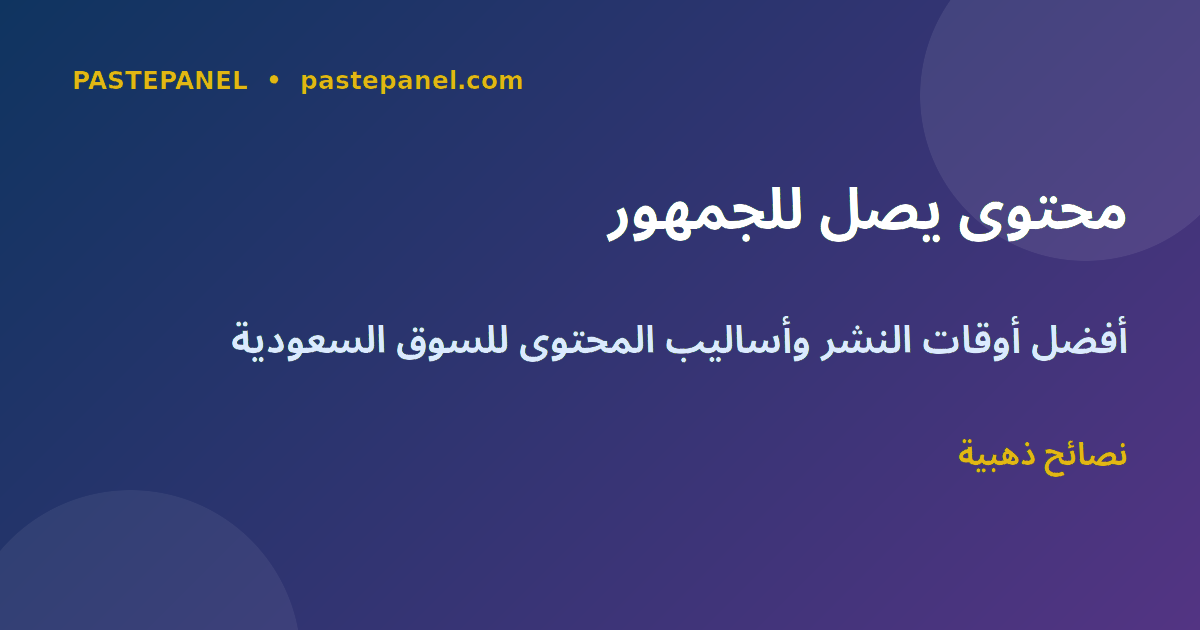 PASTEPANEL • pastepanel.com

محتوى يصل للجمهور

أفضل أوقات النشر وأساليب المحتوى للسوق السعودية

نصائح ذهبية